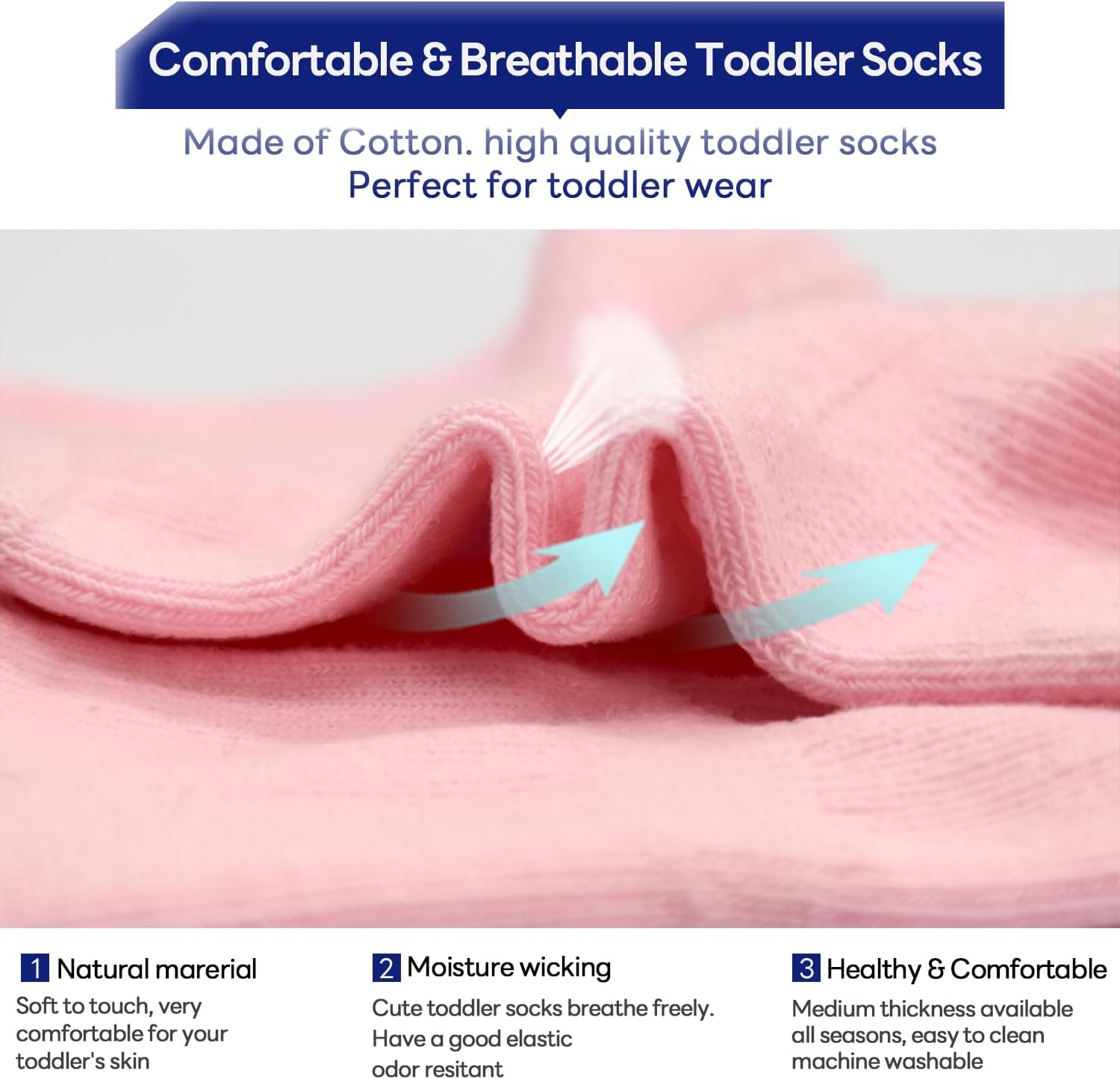 Comfortable & Breathable Toddler Socks

Made of Cotton. high quality toddler socks
Perfect for toddler wear

1 Natural marerial
Soft to touch, very comfortable for your toddler's skin

2 Moisture wicking
Cute toddler socks breathe freely.
Have a good elastic
odor resitant

3 Healthy & Comfortable
Medium thickness available all seasons, easy to clean machine washable